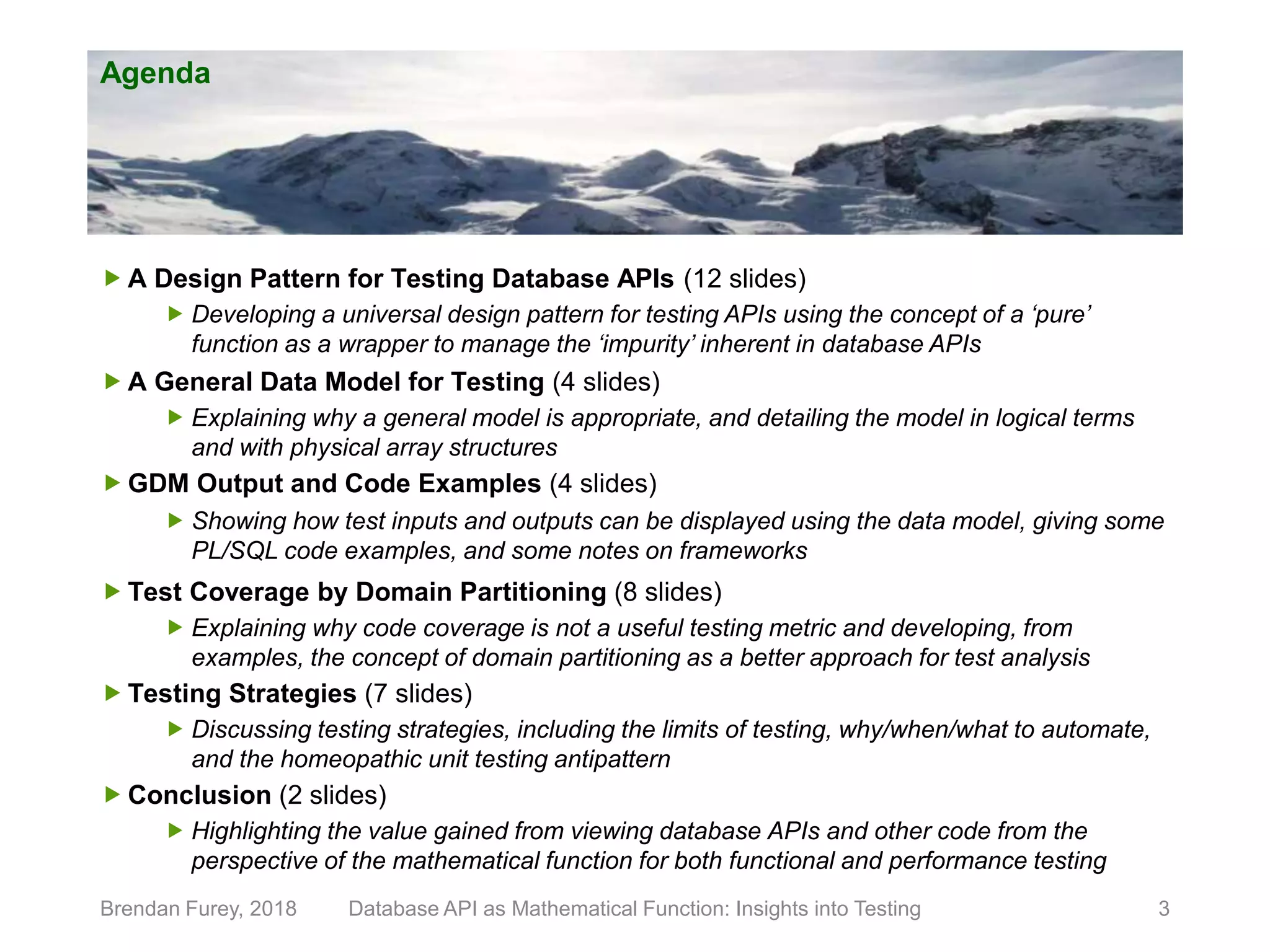 Agenda

A Design Pattern for Testing Database APIs (12 slides)

Developing a universal design pattern for testing APIs using the concept of a ‘pure’ function as a wrapper to manage the ‘impurity’ inherent in database APIs

A General Data Model for Testing (4 slides)

Explaining why a general model is appropriate, and detailing the model in logical terms and with physical array structures

GDM Output and Code Examples (4 slides)

Showing how test inputs and outputs can be displayed using the data model, giving some PL/SQL code examples, and some notes on frameworks

Test Coverage by Domain Partitioning (8 slides)

Explaining why code coverage is not a useful testing metric and developing, from examples, the concept of domain partitioning as a better approach for test analysis

Testing Strategies (7 slides)

Discussing testing strategies, including the limits of testing, why/when/what to automate, and the homeopathic unit testing antipattern

Conclusion (2 slides)

Highlighting the value gained from viewing database APIs and other code from the perspective of the mathematical function for both functional and performance testing

Brendan Furey, 2018 Database API as Mathematical Function: Insights into Testing 3